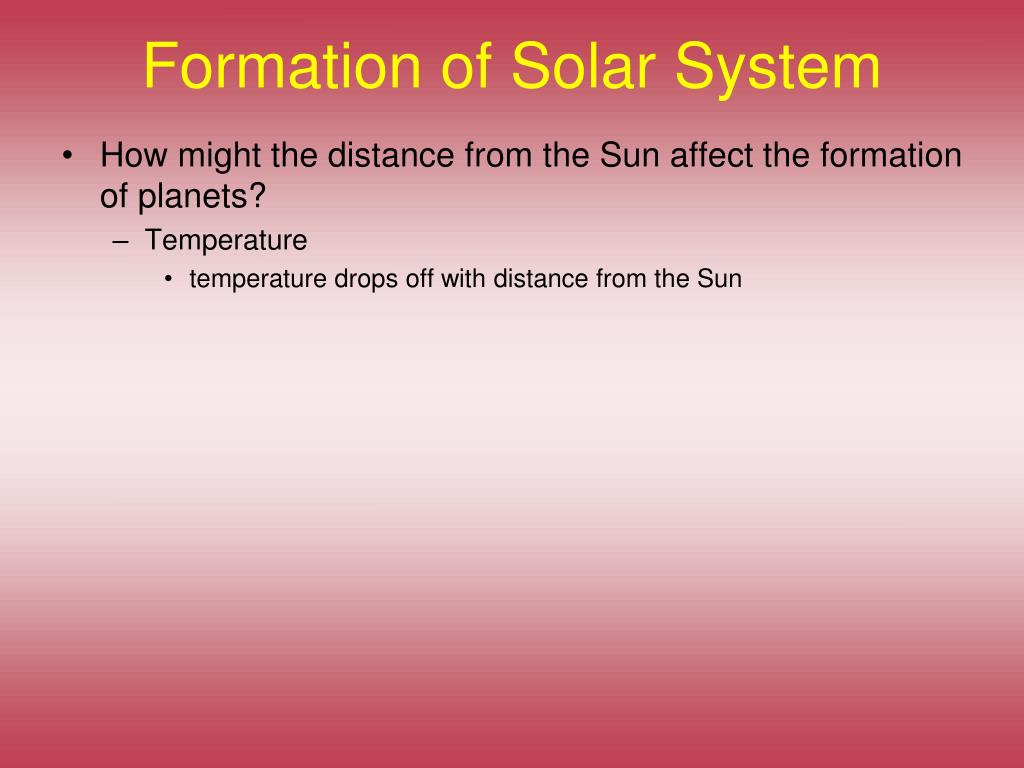 Formation of Solar System

• How might the distance from the Sun affect the formation of planets?
– Temperature
• temperature drops off with distance from the Sun